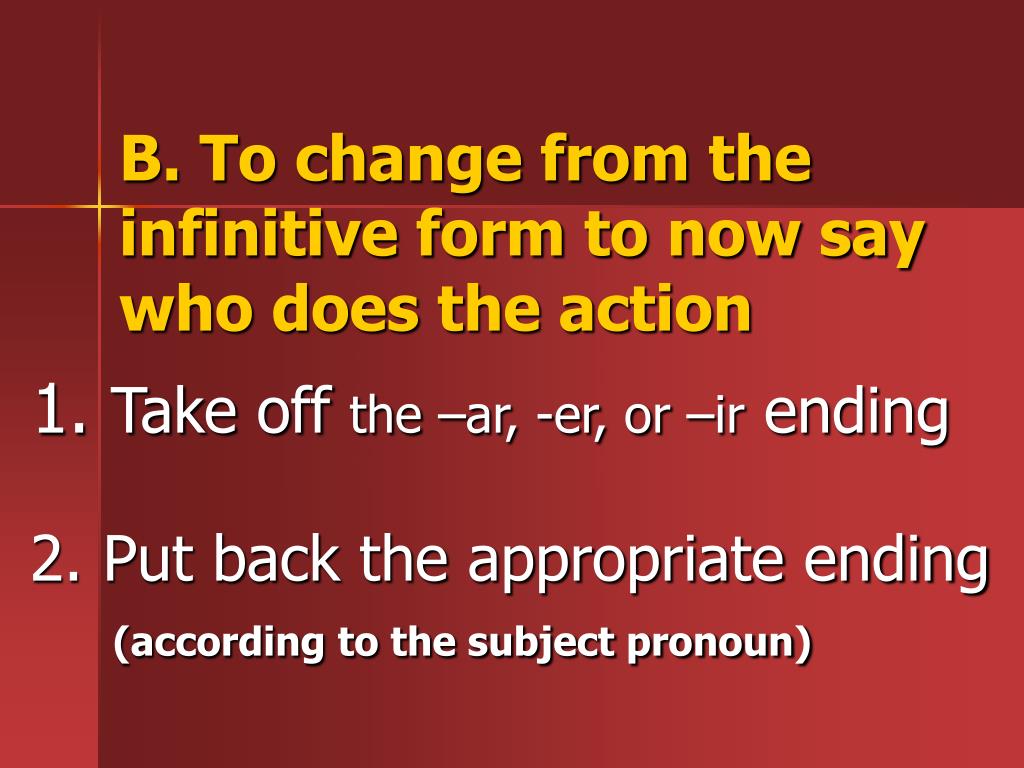 B. To change from the infinitive form to now say who does the action

1. Take off the –ar, -er, or –ir ending

2. Put back the appropriate ending

(according to the subject pronoun)